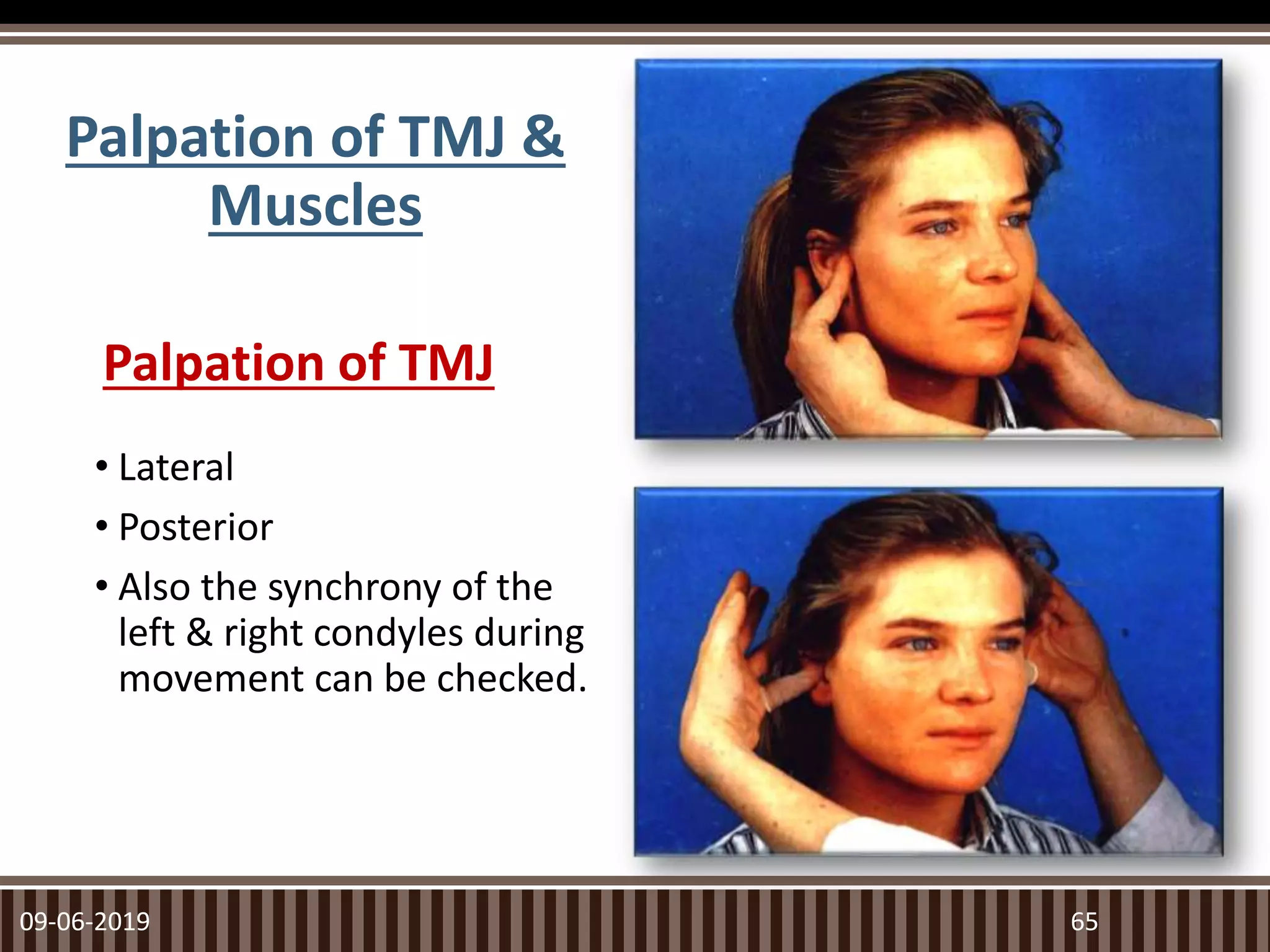 Palpation of TMJ & Muscles

Palpation of TMJ

• Lateral
• Posterior
• Also the synchrony of the left & right condyles during movement can be checked.

09-06-2019

65